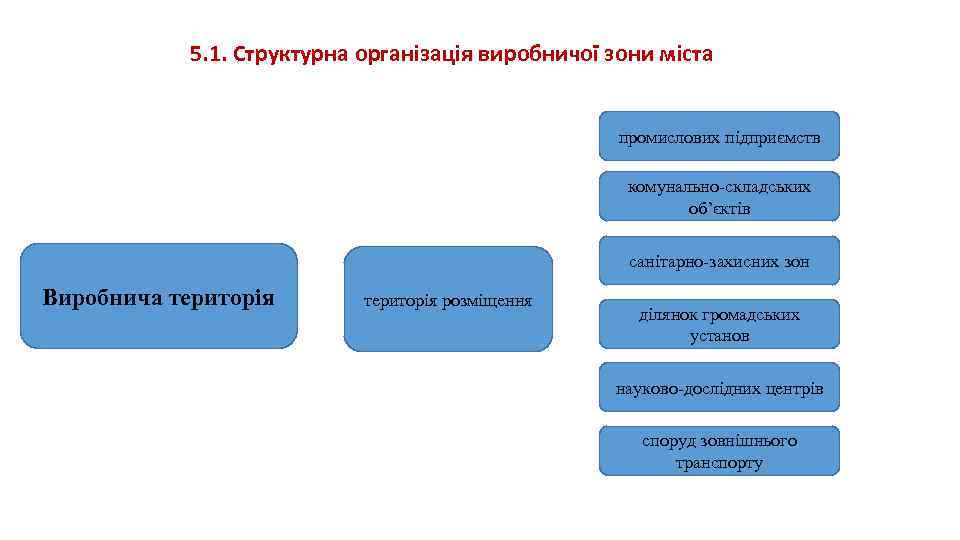 5.1. Структурна організація виробничої зони міста

Виробнича територія

територія розміщення

промислових підприємств

комунально-складських об'єктів

санітарно-захисних зон

ділянок громадських установ

науково-дослідних центрів

споруд зовнішнього транспорту